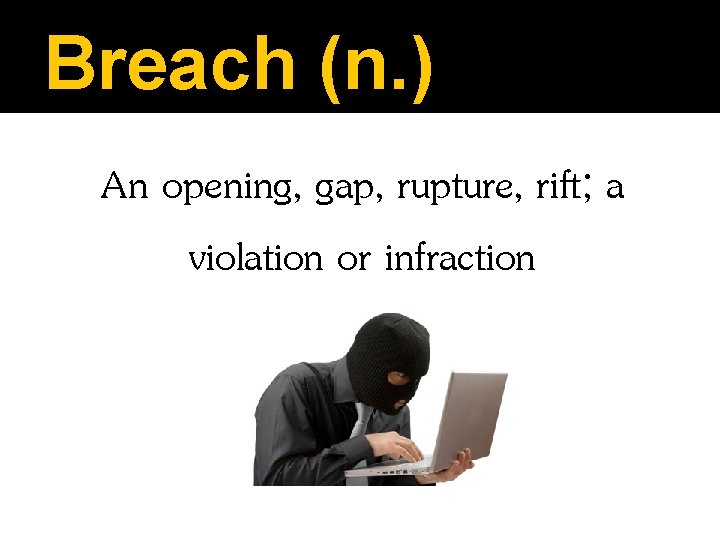 Breach (n.)

An opening, gap, rupture, rift; a violation or infraction